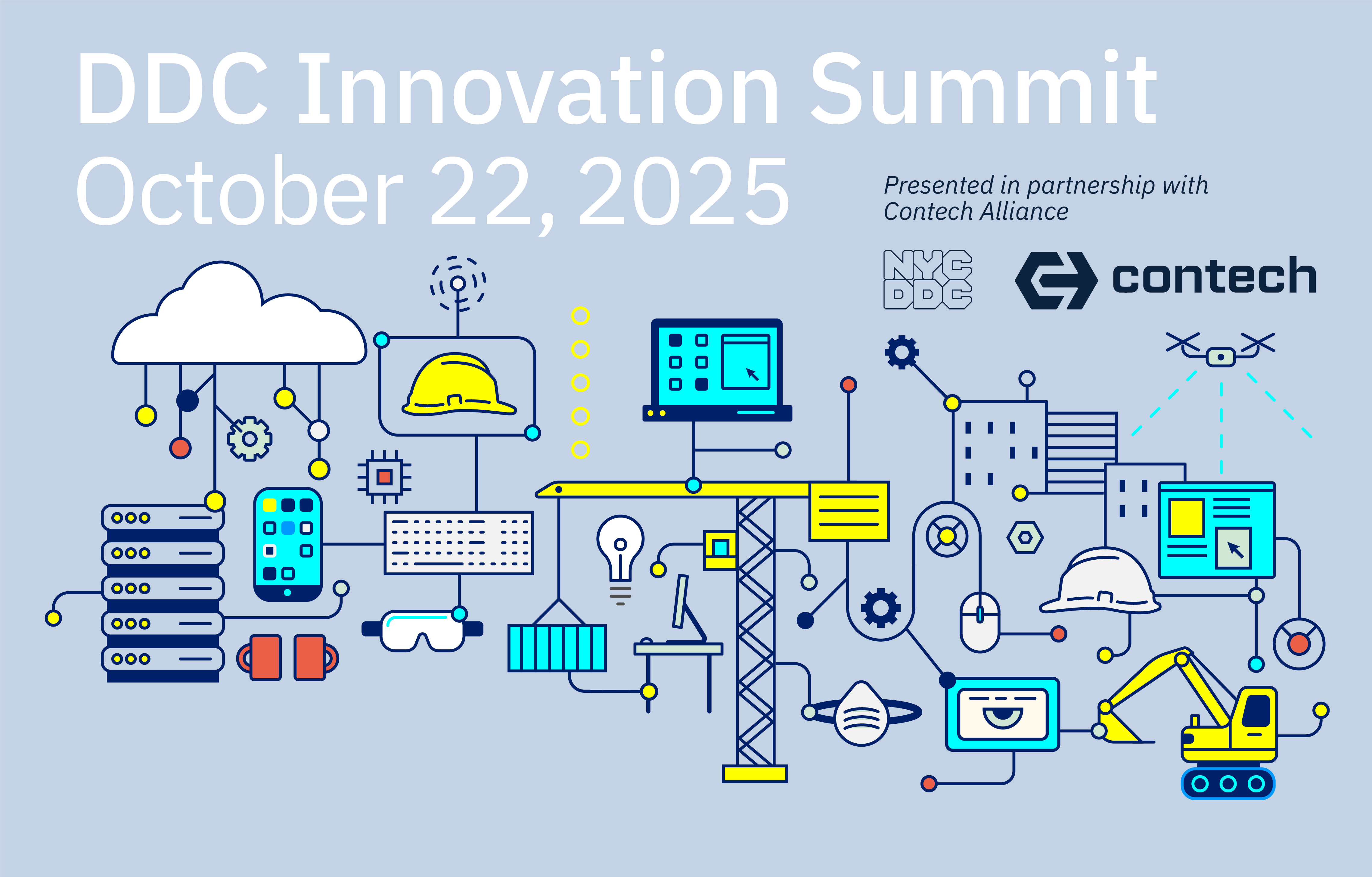 DDC Innovation Summit
October 22, 2025

Presented in partnership with
Contech Alliance

NYC
DDC

contech